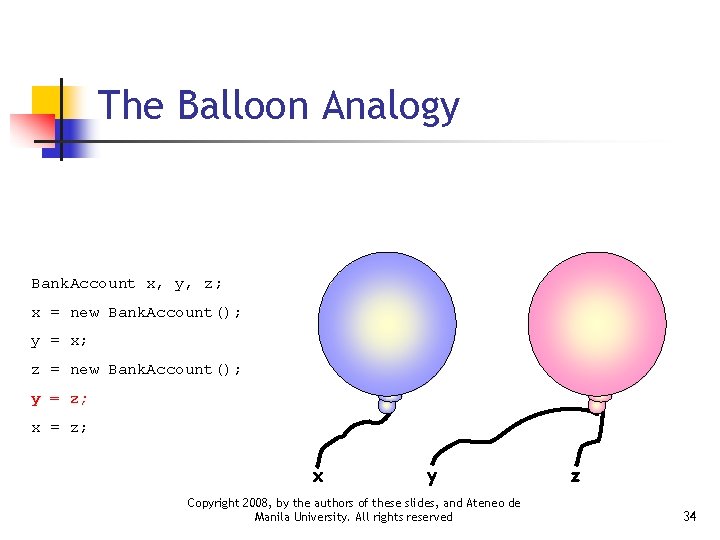 The Balloon Analogy

BankAccount x, y, z;
x = new BankAccount();
y = x;
z = new BankAccount();
y = z;
x = z;

x y z

Copyright 2008, by the authors of these slides, and Ateneo de Manila University. All rights reserved

34